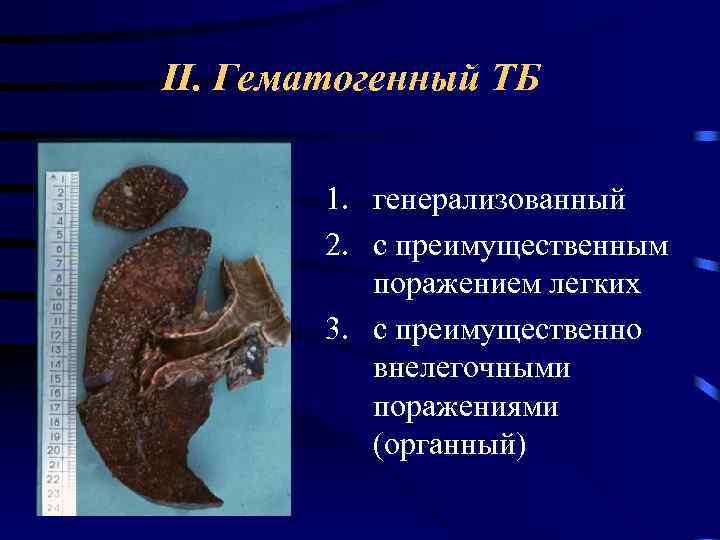 II. Гематогенный ТБ

1 2 3 4 5 6 7 8 9 10 11 12 13 14 15 16 17 18 19 20 21 22 23 24

1. генерализованный
2. с преимущественным поражением легких
3. с преимущественно внелегочными поражениями (органный)